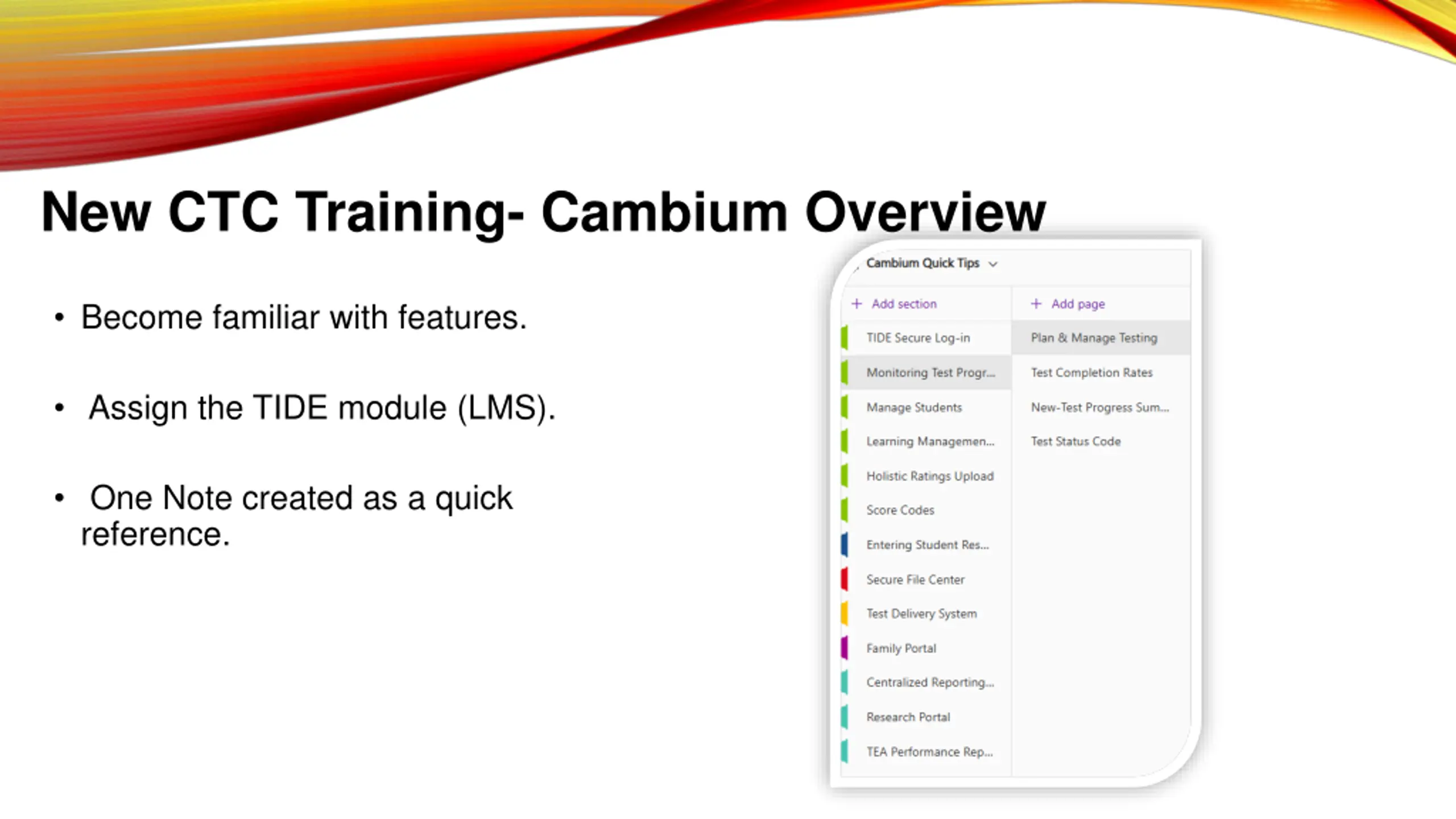 New CTC Training- Cambium Overview

• Become familiar with features.

• Assign the TIDE module (LMS).

• One Note created as a quick reference.

Cambium Quick Tips

+ Add section

TIDE Secure Log-in

Monitoring Test Progr...

Manage Students

Learning Managemen...

Holistic Ratings Upload

Score Codes

Entering Student Res...

Secure File Center

Test Delivery System

Family Portal

Centralized Reporting...

Research Portal

TEA Performance Rep...

+ Add page

Plan & Manage Testing

Test Completion Rates

New-Test Progress Sum...

Test Status Code